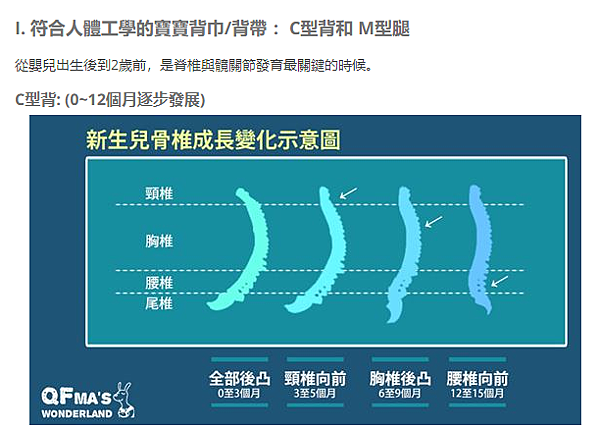 I. 符合人體工學的寶寶背巾/背帶： C型背和 M型腿

從嬰兒出生後到2歲前，是脊椎與髖關節發育最關鍵的時候。

C型背: (0~12個月逐步發展)

新生兒骨椎成長變化示意圖

頸椎

胸椎

腰椎

尾椎

全部後凸
0至3個月

頸椎向前
3至5個月

胸椎後凸
6至9個月

腰椎向前
12至15個月

QFMA'S
WONDERLAND